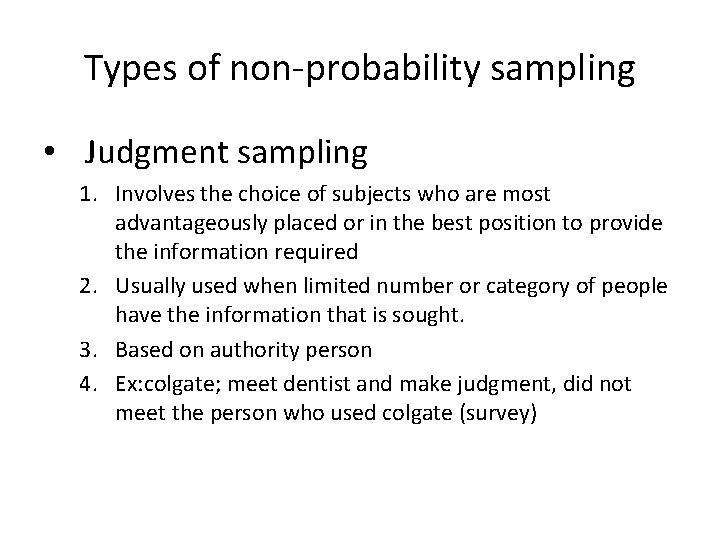 Types of non-probability sampling

• Judgment sampling

1. Involves the choice of subjects who are most advantageously placed or in the best position to provide the information required

2. Usually used when limited number or category of people have the information that is sought.

3. Based on authority person

4. Ex:colgate; meet dentist and make judgment, did not meet the person who used colgate (survey)